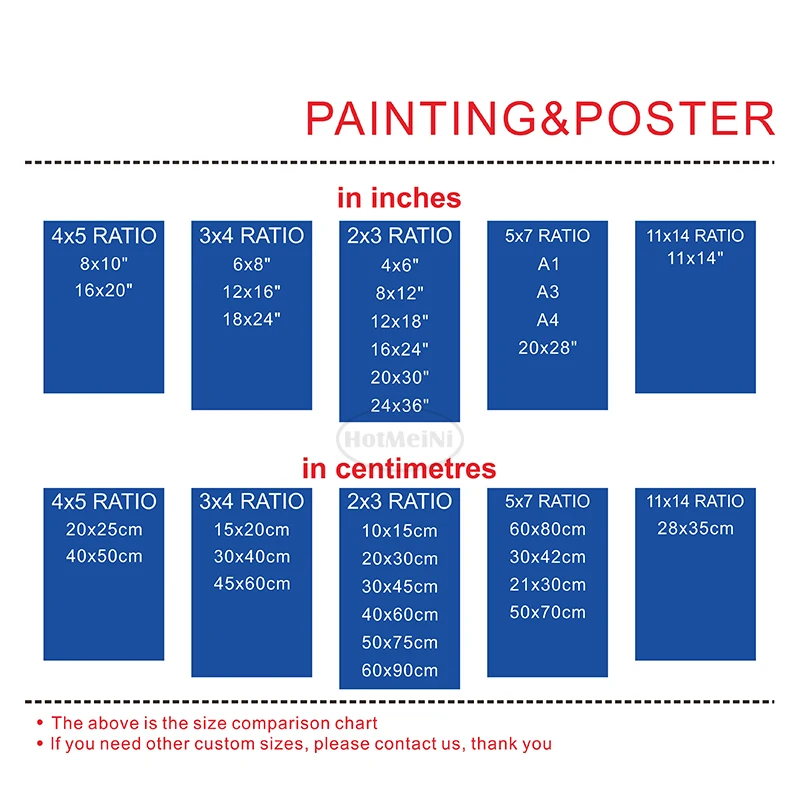 PAINTING&POSTER

in inches

4x5 RATIO
8x10"
16x20"

3x4 RATIO
6x8"
12x16"
18x24"

2x3 RATIO
4x6"
8x12"
12x18"
16x24"
20x30"
24x36"

5x7 RATIO
A1
A3
A4
20x28"

11x14 RATIO
11x14"

HotMeiNi

in centimetres

4x5 RATIO
20x25cm
40x50cm

3x4 RATIO
15x20cm
30x40cm
45x60cm

2x3 RATIO
10x15cm
20x30cm
30x45cm
40x60cm
50x75cm
60x90cm

5x7 RATIO
60x80cm
30x42cm
21x30cm
50x70cm

11x14 RATIO
28x35cm

• The above is the size comparison chart
• If you need other custom sizes, please contact us, thank you